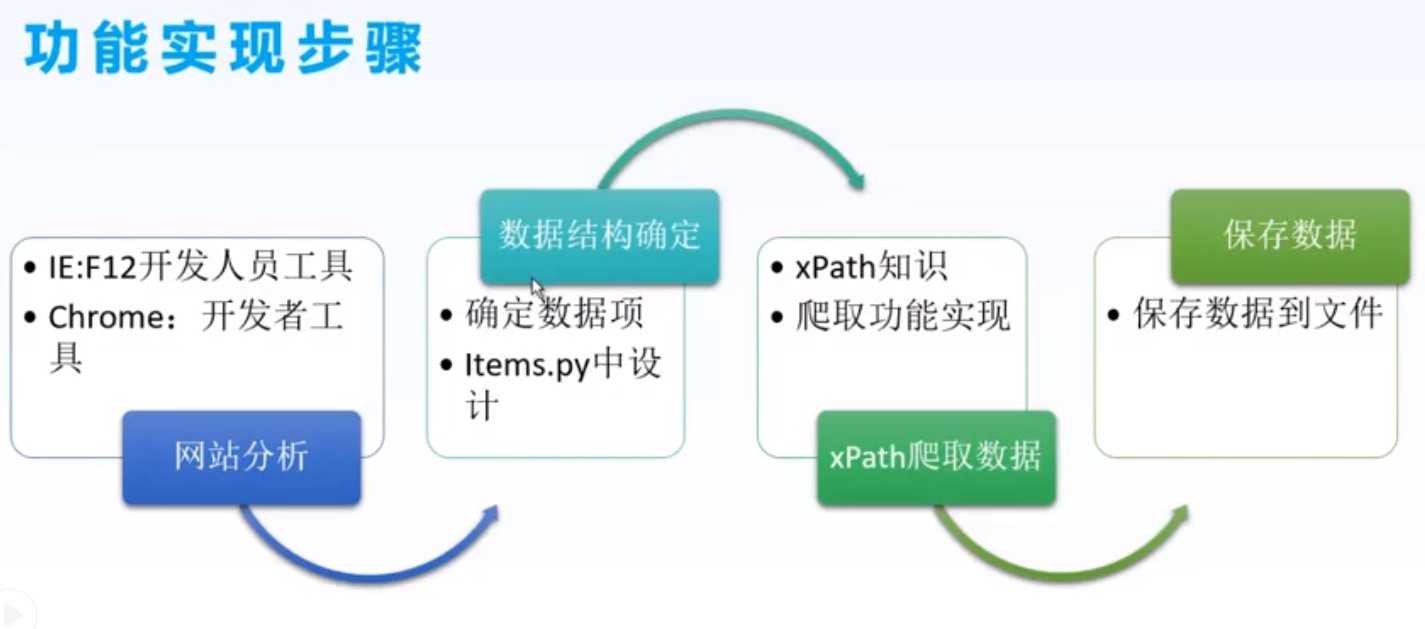 功能实现步骤

• IE:F12开发人员工具
• Chrome：开发者工具

网站分析

数据结构确定

• 确定数据项
• Items.py中设计

• xPath知识
• 爬取功能实现

xPath爬取数据

保存数据

• 保存数据到文件